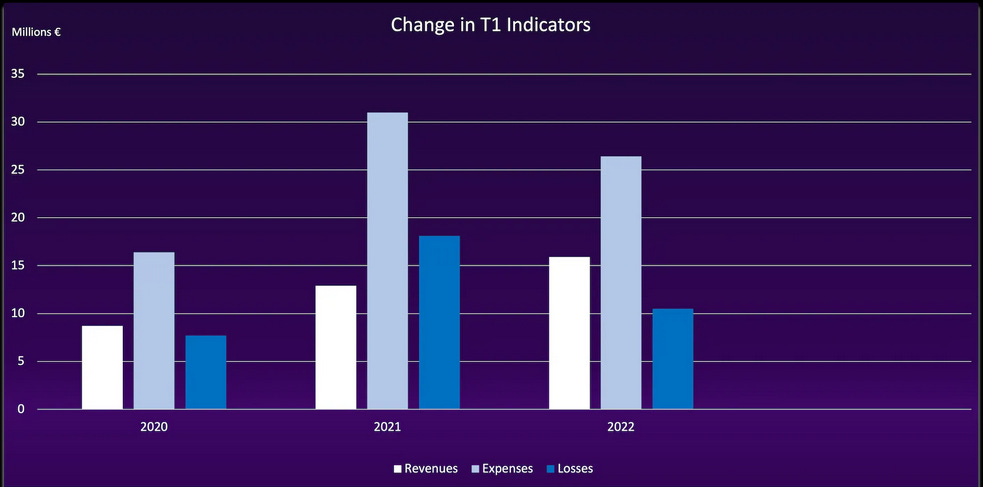 Change in T1 Indicators

Millions €

35
30
25
20
15
10
5
0

2020
2021
2022

Revenues Expenses Losses